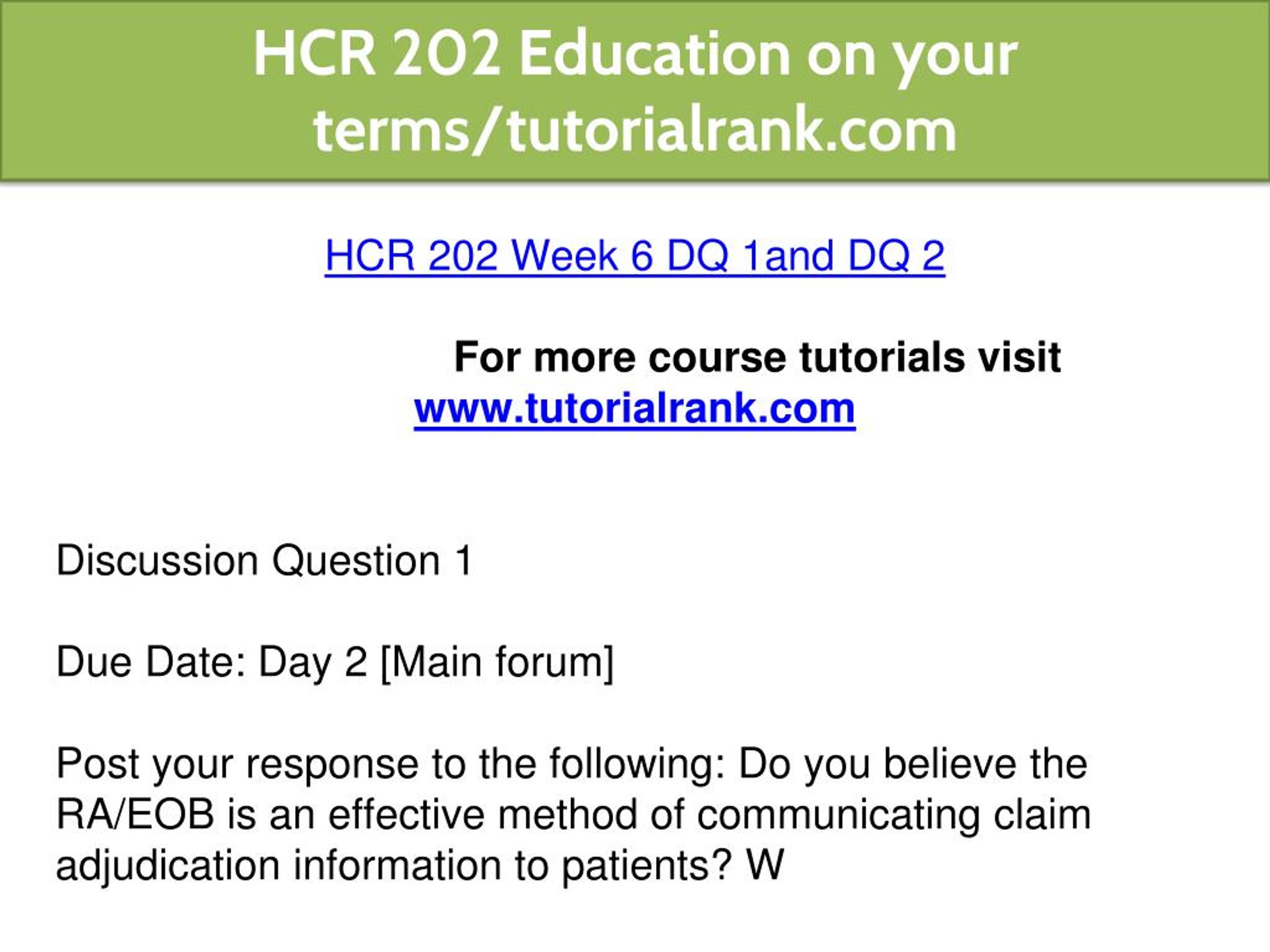 HCR 202 Education on your terms/tutorialrank.com

HCR 202 Week 6 DQ 1and DQ 2

For more course tutorials visit www.tutorialrank.com

Discussion Question 1

Due Date: Day 2 [Main forum]

Post your response to the following: Do you believe the RA/EOB is an effective method of communicating claim adjudication information to patients? W